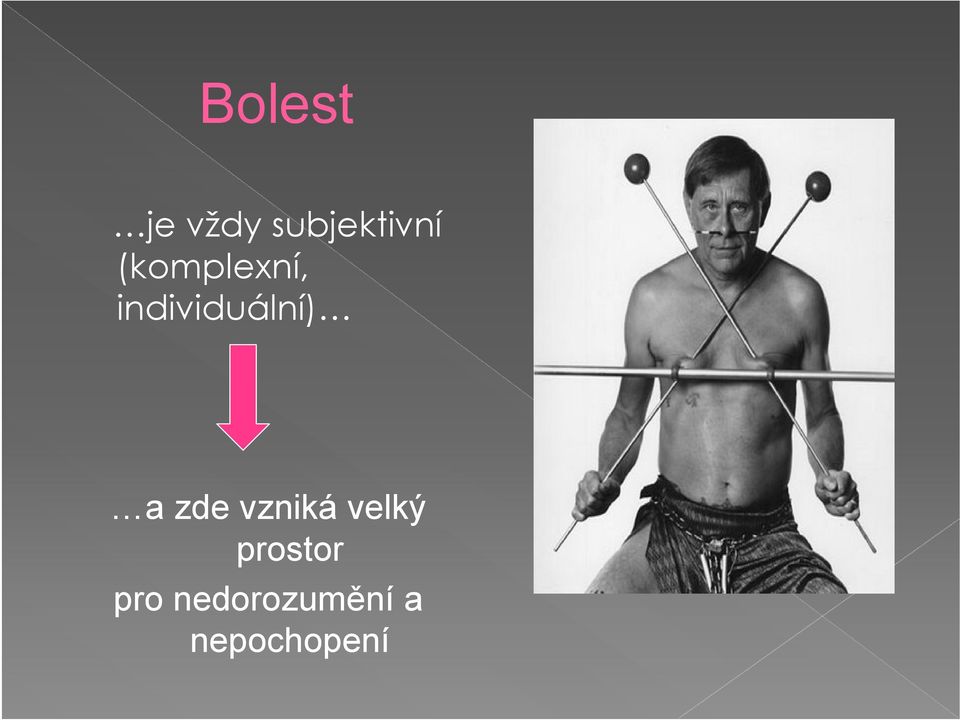 Bolest

…je vždy subjektivní (komplexní, individuální)…

…a zde vzniká velký prostor
pro nedorozumění a nepochopení